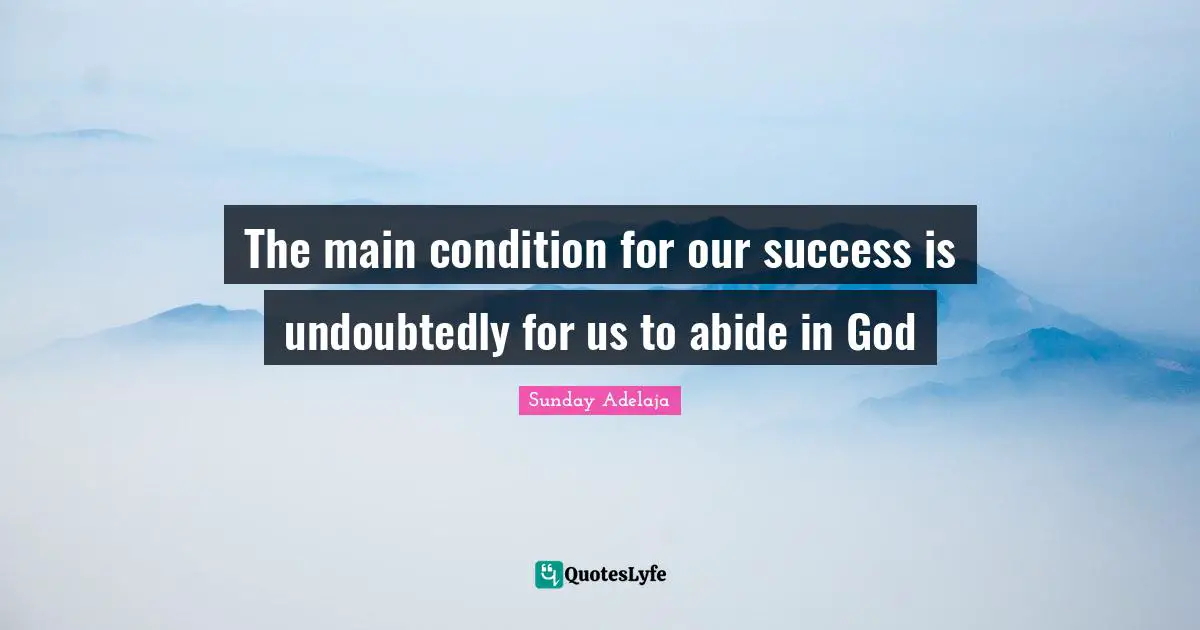 The main condition for our success is undoubtedly for us to abide in God

Sunday Adelaja

QuotesLyfe